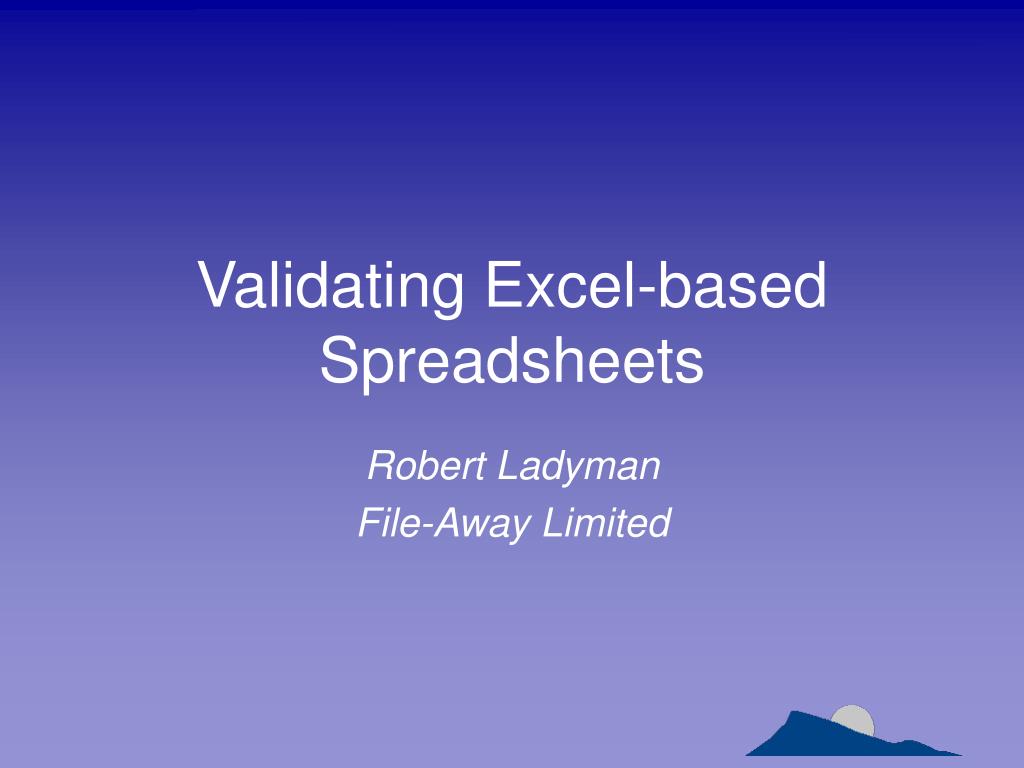 Validating Excel-based Spreadsheets

Robert Ladyman

File-Away Limited